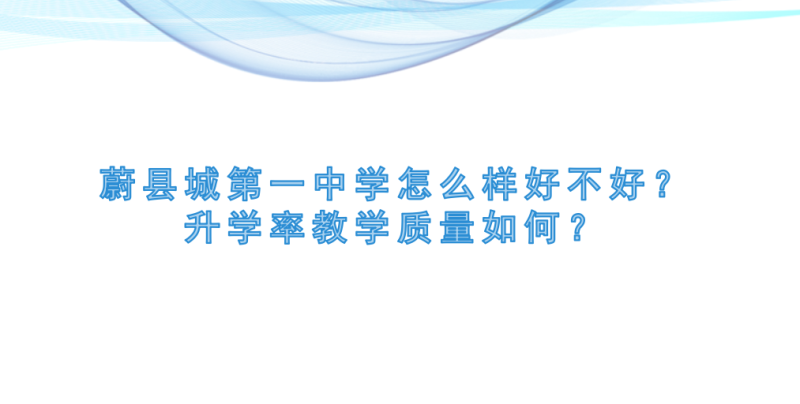 蔚县城第一中学怎么样好不好？
升学率教学质量如何？